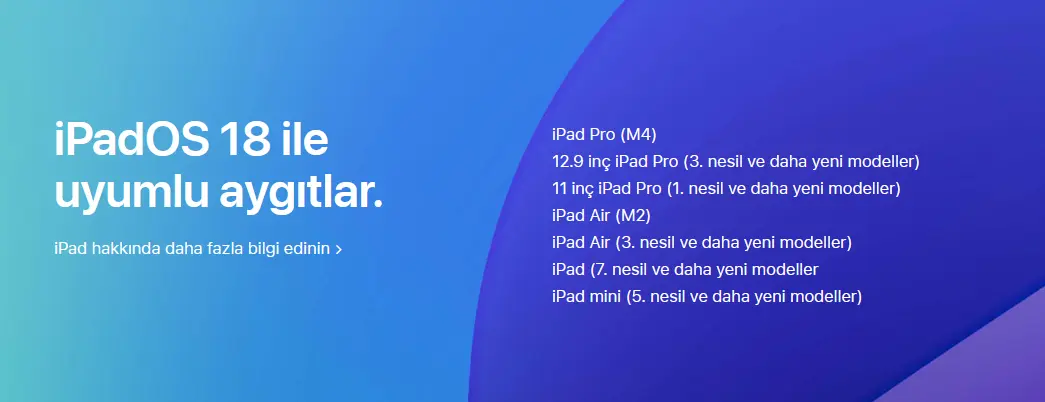 iPadOS 18 ile uyumlu aygıtlar.

iPad hakkında daha fazla bilgi edinin >

iPad Pro (M4)
12.9 inç iPad Pro (3. nesil ve daha yeni modeller)
11 inç iPad Pro (1. nesil ve daha yeni modeller)
iPad Air (M2)
iPad Air (3. nesil ve daha yeni modeller)
iPad (7. nesil ve daha yeni modeller
iPad mini (5. nesil ve daha yeni modeller)